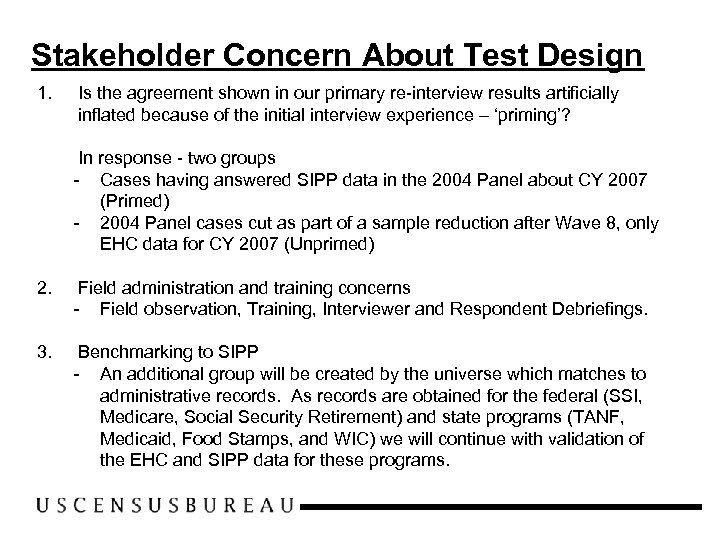 Stakeholder Concern About Test Design

1. Is the agreement shown in our primary re-interview results artificially inflated because of the initial interview experience – 'priming'?

In response - two groups
- Cases having answered SIPP data in the 2004 Panel about CY 2007 (Primed)
- 2004 Panel cases cut as part of a sample reduction after Wave 8, only EHC data for CY 2007 (Unprimed)

2. Field administration and training concerns
- Field observation, Training, Interviewer and Respondent Debriefings.

3. Benchmarking to SIPP
- An additional group will be created by the universe which matches to administrative records. As records are obtained for the federal (SSI, Medicare, Social Security Retirement) and state programs (TANF, Medicaid, Food Stamps, and WIC) we will continue with validation of the EHC and SIPP data for these programs.

USCENSUSBUREAU